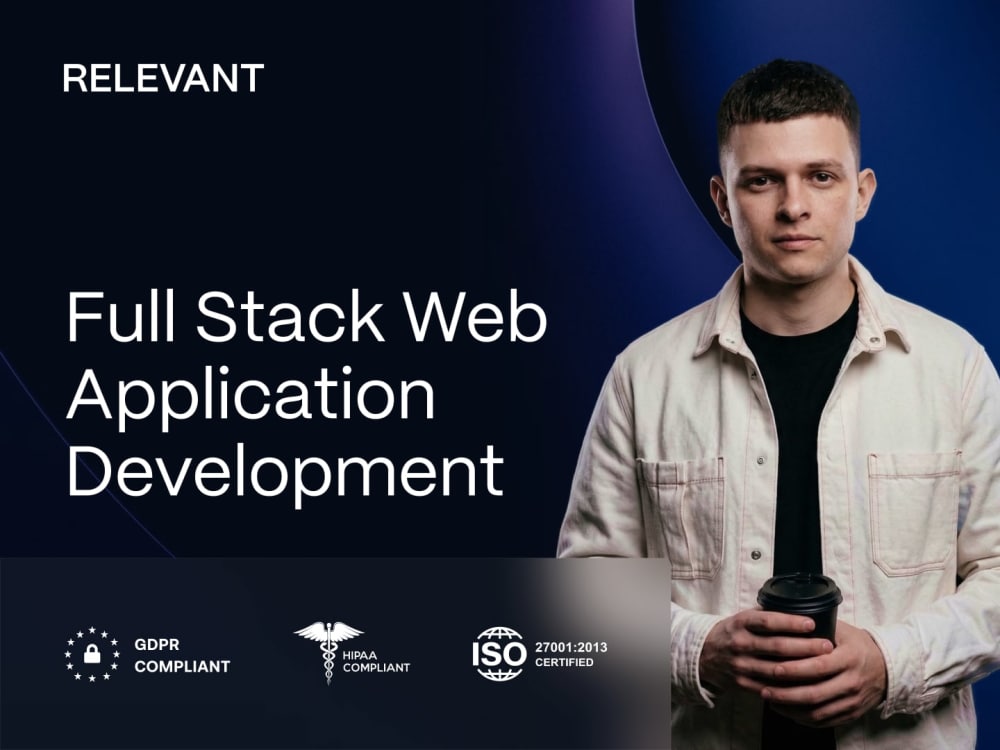 RELEVANT

Full Stack Web Application Development

GDPR COMPLIANT

HIPAA COMPLIANT

ISO 27001:2013 CERTIFIED